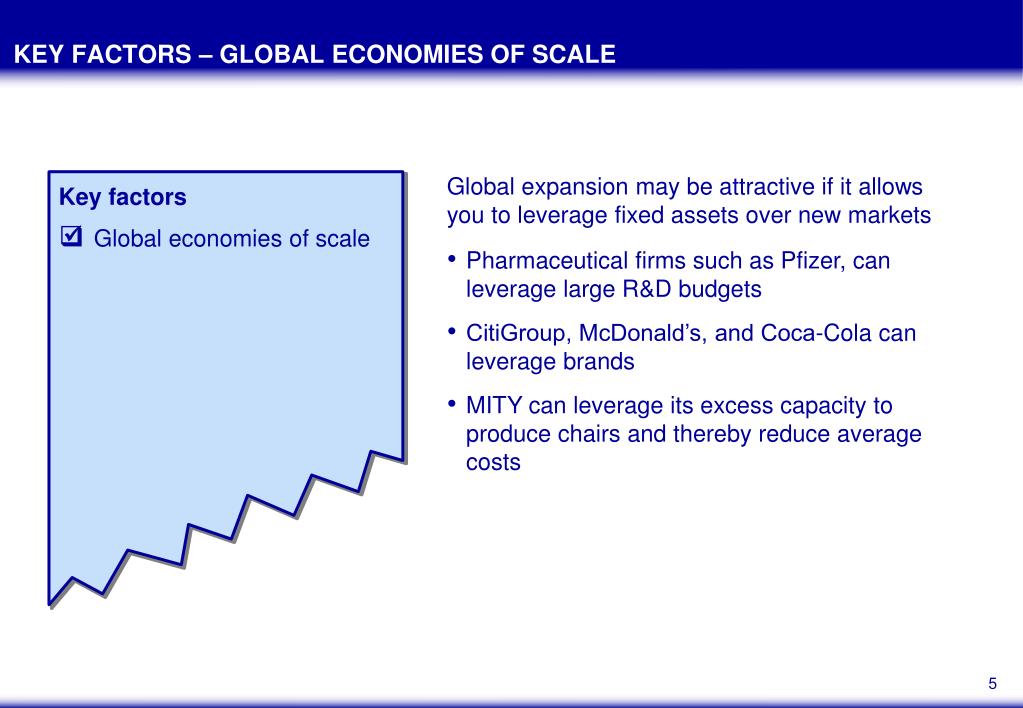 KEY FACTORS – GLOBAL ECONOMIES OF SCALE

Key factors

☑ Global economies of scale

Global expansion may be attractive if it allows you to leverage fixed assets over new markets

• Pharmaceutical firms such as Pfizer, can leverage large R&D budgets

• CitiGroup, McDonald's, and Coca-Cola can leverage brands

• MITY can leverage its excess capacity to produce chairs and thereby reduce average costs

5